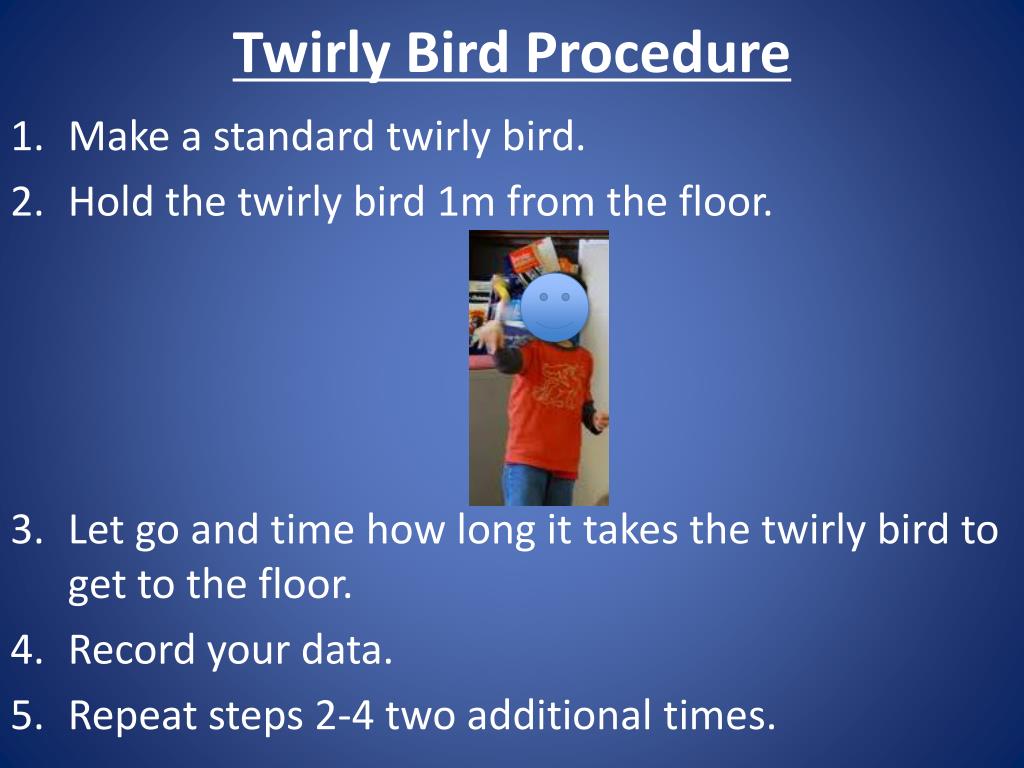 Twirly Bird Procedure

1. Make a standard twirly bird.
2. Hold the twirly bird 1m from the floor.
3. Let go and time how long it takes the twirly bird to get to the floor.
4. Record your data.
5. Repeat steps 2-4 two additional times.